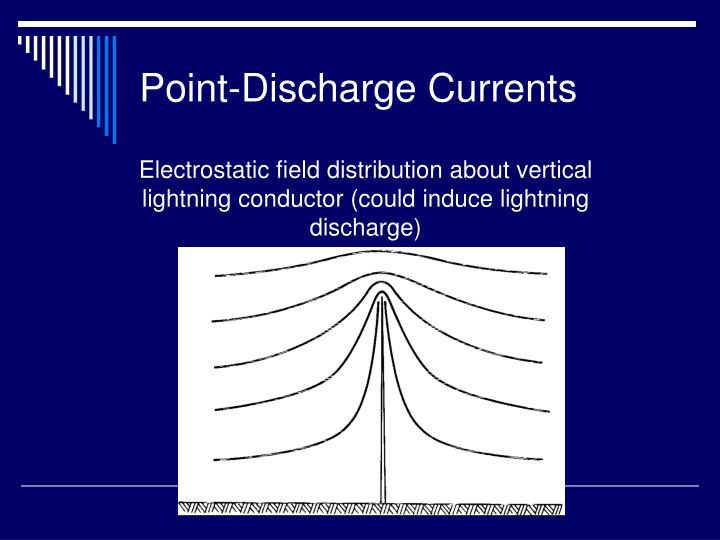 Point-Discharge Currents

Electrostatic field distribution about vertical lightning conductor (could induce lightning discharge)